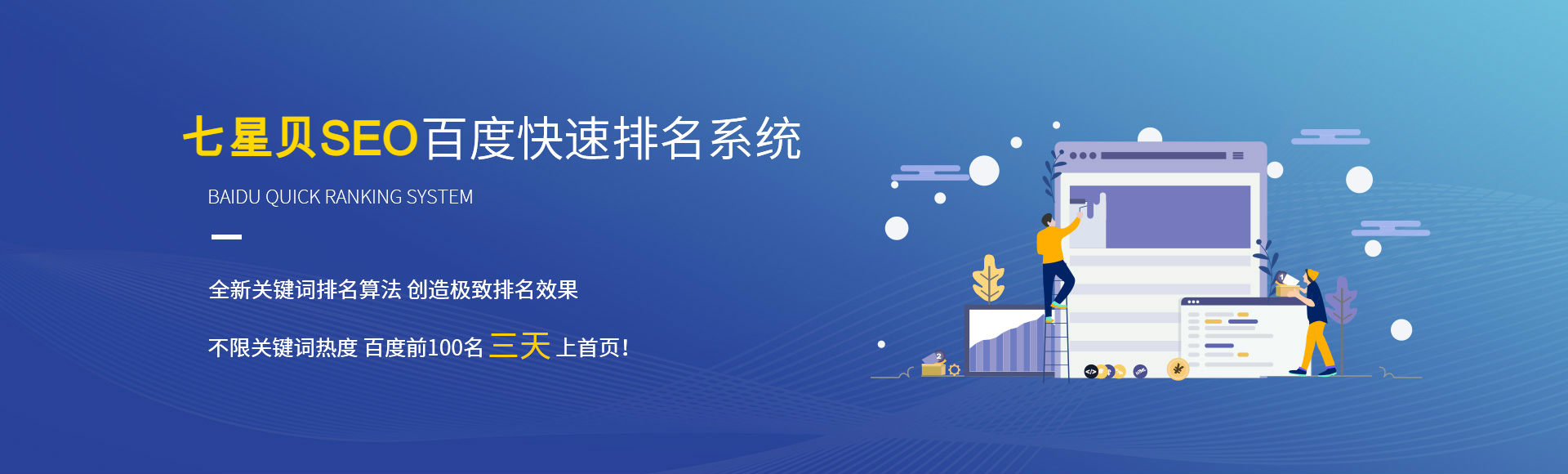 七星贝SEO百度快速排名系统

BAIDU QUICK RANKING SYSTEM

全新关键词排名算法 创造极致排名效果

不限关键词热度 百度前100名 三天 上首页!